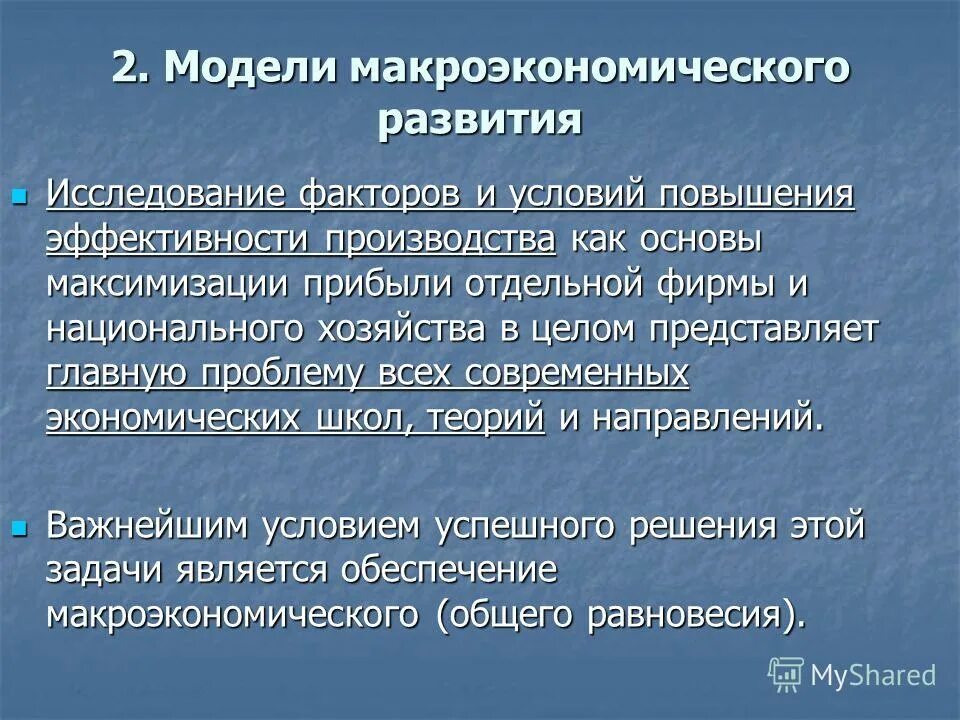 2. Модели макроэкономического развития

Исследование факторов и условий повышения эффективности производства как основы максимизации прибыли отдельной фирмы и национального хозяйства в целом представляет главную проблему всех современных экономических школ, теорий и направлений.

Важнейшим условием успешного решения этой задачи является обеспечение макроэкономического (общего равновесия).

MyShared